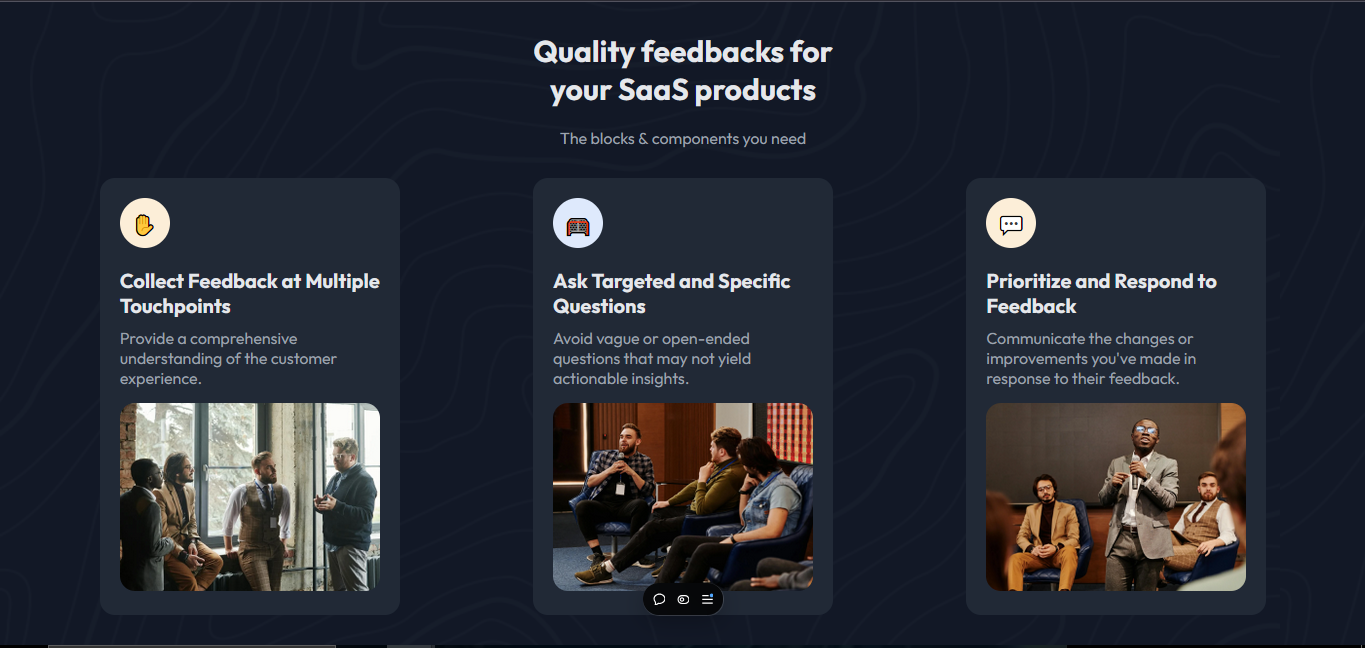 Quality feedbacks for your SaaS products

The blocks & components you need

Collect Feedback at Multiple Touchpoints

Provide a comprehensive understanding of the customer experience.

Ask Targeted and Specific Questions

Avoid vague or open-ended questions that may not yield actionable insights.

Prioritize and Respond to Feedback

Communicate the changes or improvements you've made in response to their feedback.